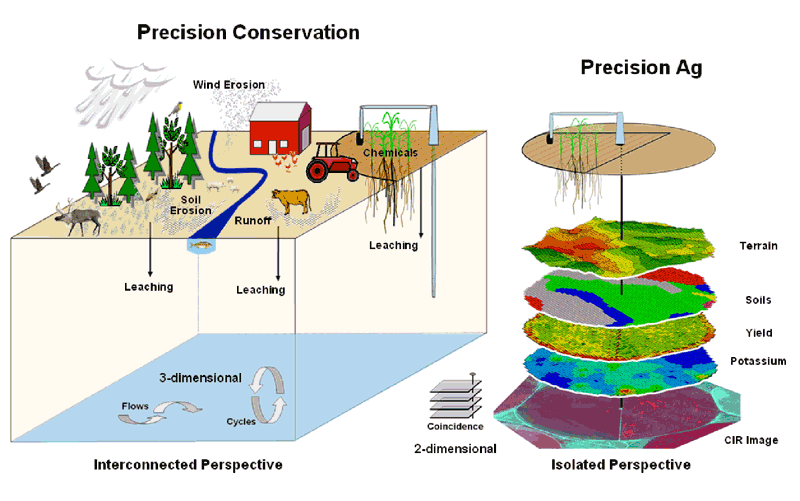 Precision Conservation

Wind Erosion

Chemicals

Soil Erosion

Runoff

Leaching

Leaching

Leaching

3-dimensional

Flows

Cycles

Interconnected Perspective

Precision Ag

Terrain

Soils

Yield

Potassium

CIR Image

Coincidence

2-dimensional

Isolated Perspective